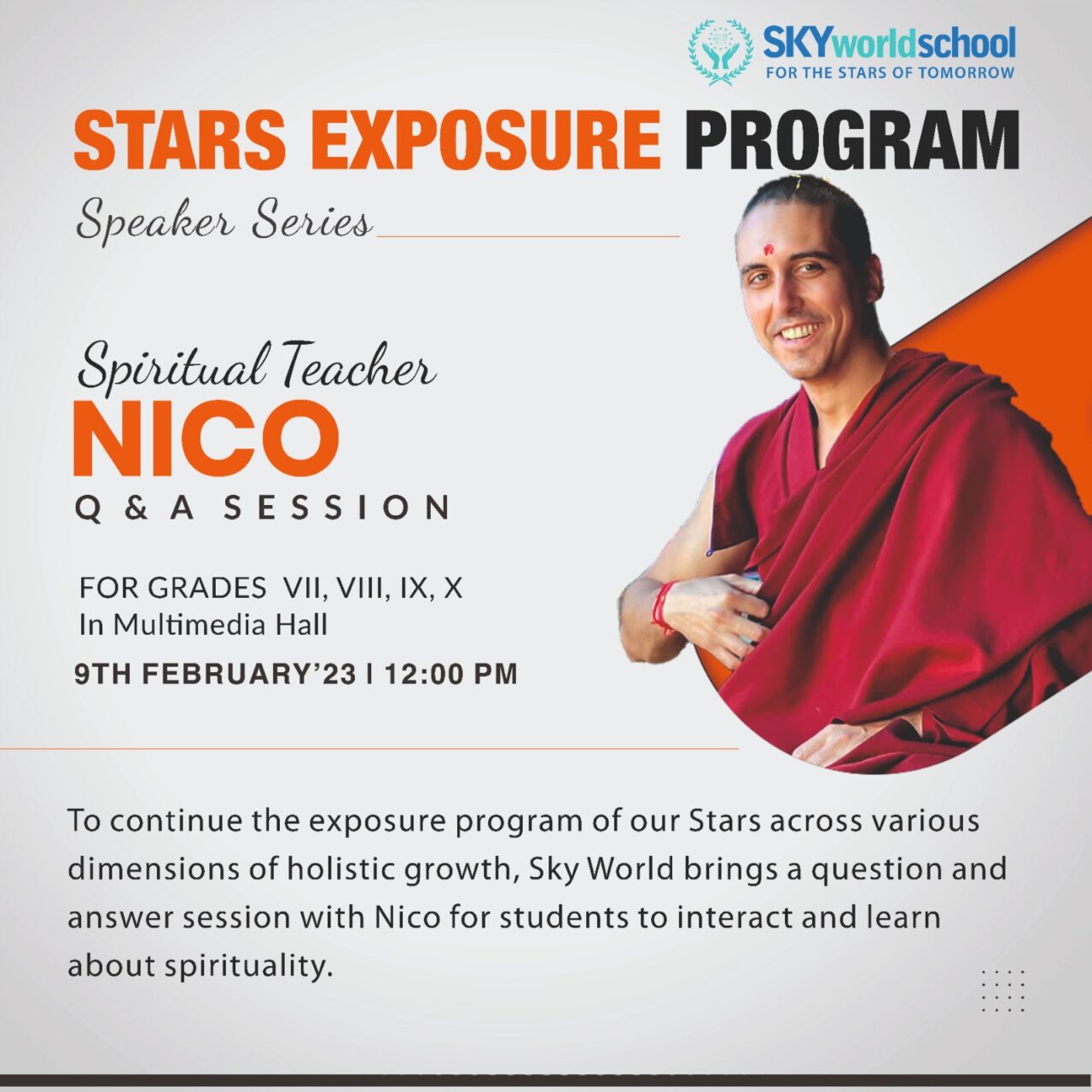 SKYworldschool
FOR THE STARS OF TOMORROW

STARS EXPOSURE PROGRAM

Speaker Series

Spiritual Teacher
NICO
Q & A SESSION

FOR GRADES VII, VIII, IX, X
In Multimedia Hall

9TH FEBRUARY'23 I 12:00 PM

To continue the exposure program of our Stars across various dimensions of holistic growth, Sky World brings a question and answer session with Nico for students to interact and learn about spirituality.